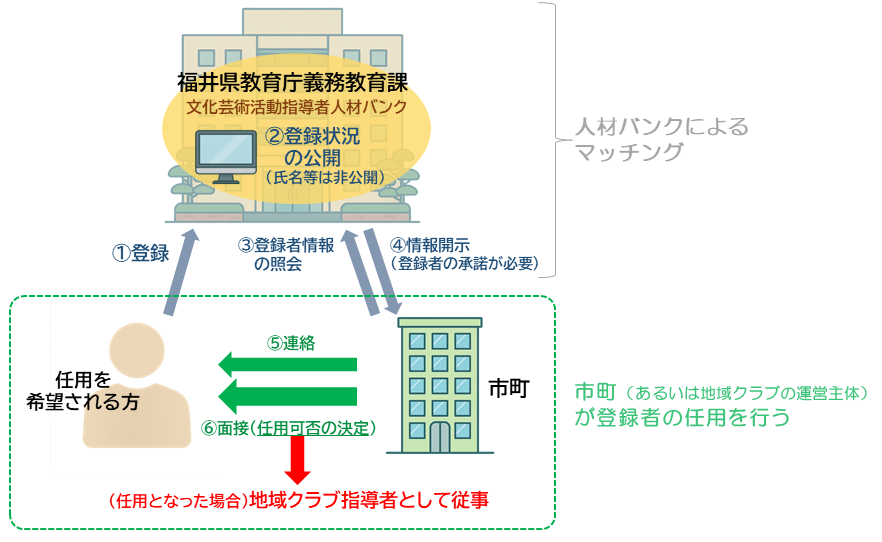 福井県教育庁義務教育課
文化芸術活動指導者人材バンク
②登録状況の公開
（氏名等は非公開）

人材バンクによるマッチング

①登録
③登録者情報の照会
④情報開示
（登録者の承諾が必要）

任用を希望される方
⑤連絡
⑥面接（任用可否の決定）
市町

市町（あるいは地域クラブの運営主体）が登録者の任用を行う

（任用となった場合）地域クラブ指導者として従事